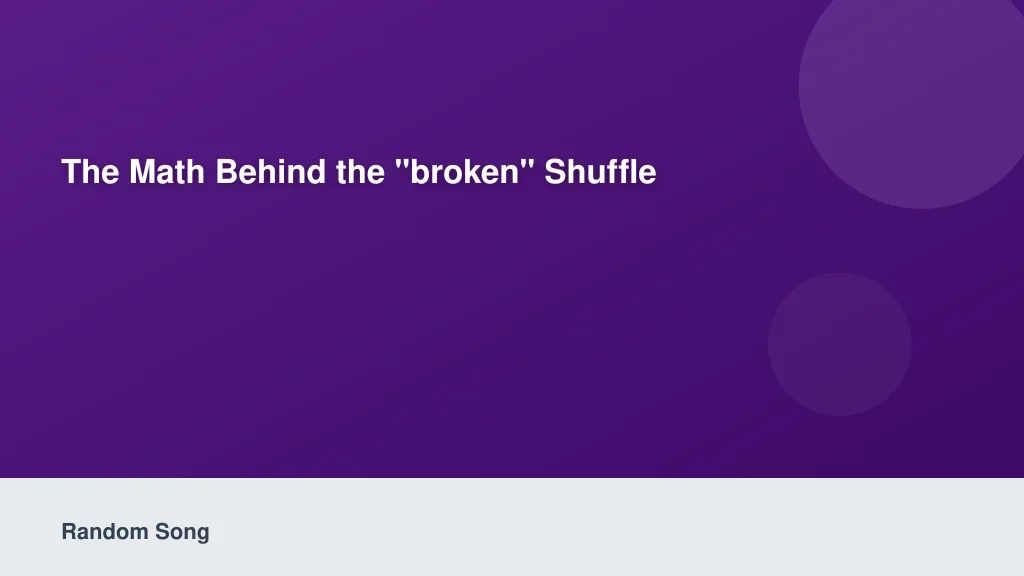 The Math Behind the "broken" Shuffle

Random Song